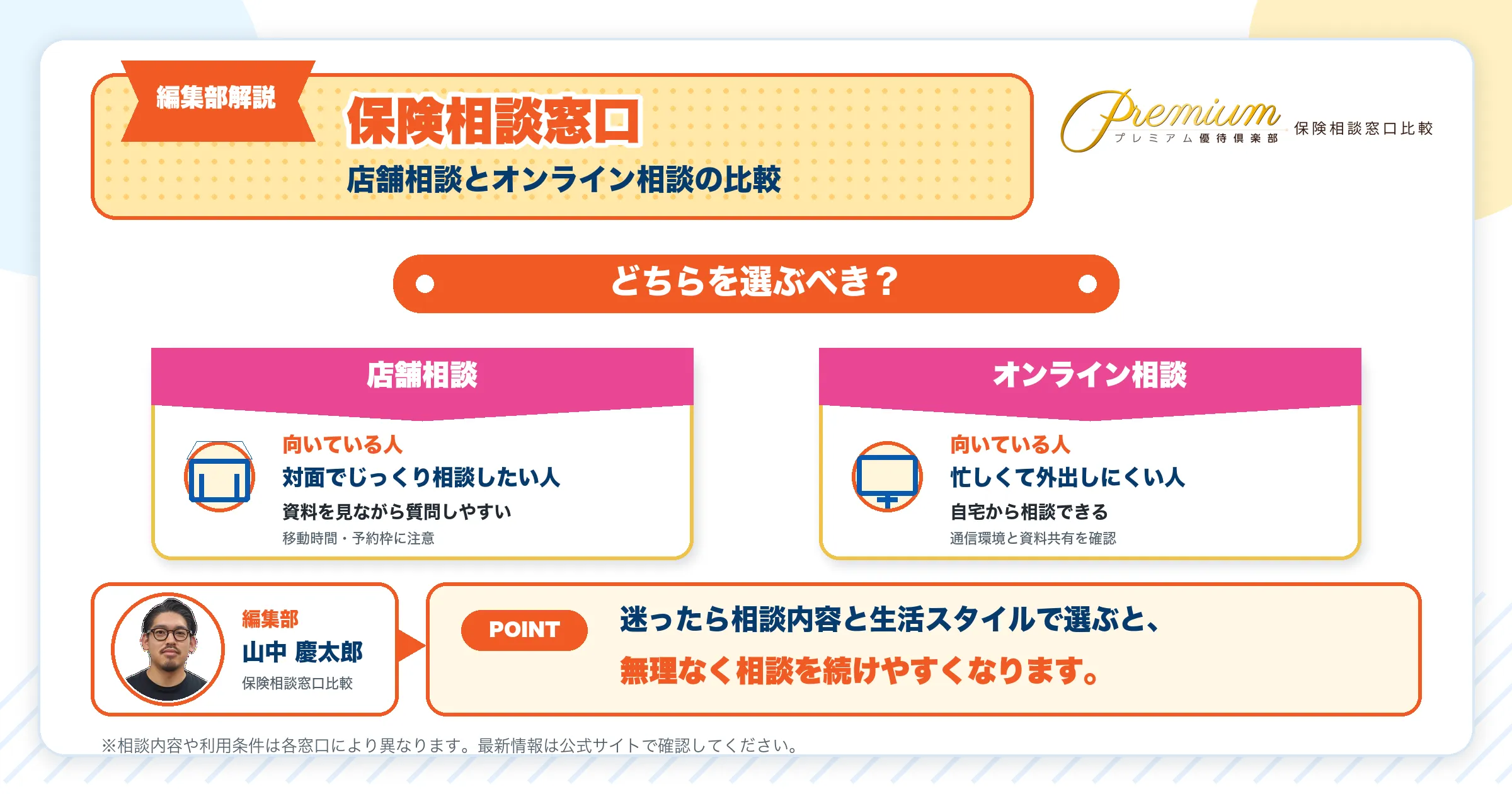 編集部解説

保険相談窓口

店舗相談とオンライン相談の比較

Premium プレミアム優待倶楽部 保険相談窓口比較

どちらを選ぶべき？

店舗相談

向いている人
対面でじっくり相談したい人
資料を見ながら質問しやすい
移動時間・予約枠に注意

オンライン相談

向いている人
忙しくて外出しにくい人
自宅から相談できる
通信環境と資料共有を確認

編集部
山中 慶太郎
保険相談窓口比較

POINT

迷ったら相談内容と生活スタイルで選ぶと、
無理なく相談を続けやすくなります。

※相談内容や利用条件は各窓口により異なります。最新情報は公式サイトで確認してください。